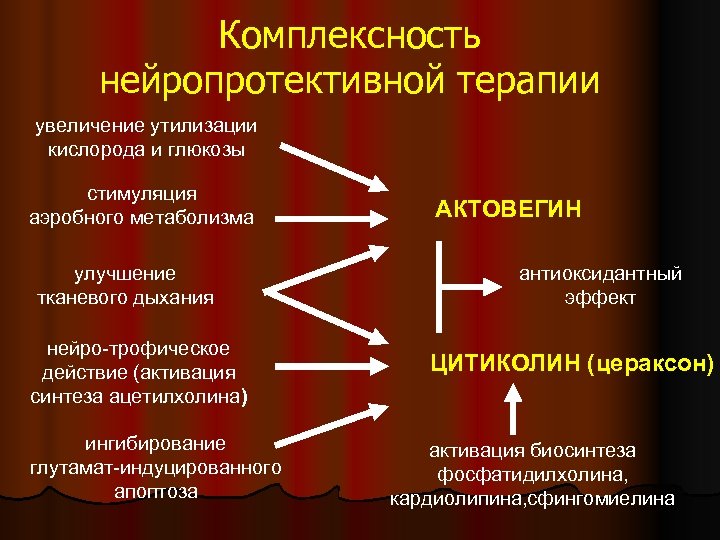 Комплексность нейропротективной терапии

увеличение утилизации кислорода и глюкозы

стимуляция аэробного метаболизма

улучшение тканевого дыхания

нейро-трофическое действие (активация синтеза ацетилхолина)

ингибирование глутамат-индуцированного апоптоза

АКТОВЕГИН

антиоксидантный эффект

ЦИТИКОЛИН (цераксон)

активация биосинтеза фосфатидилхолина, кардиолипина,сфингомиелина